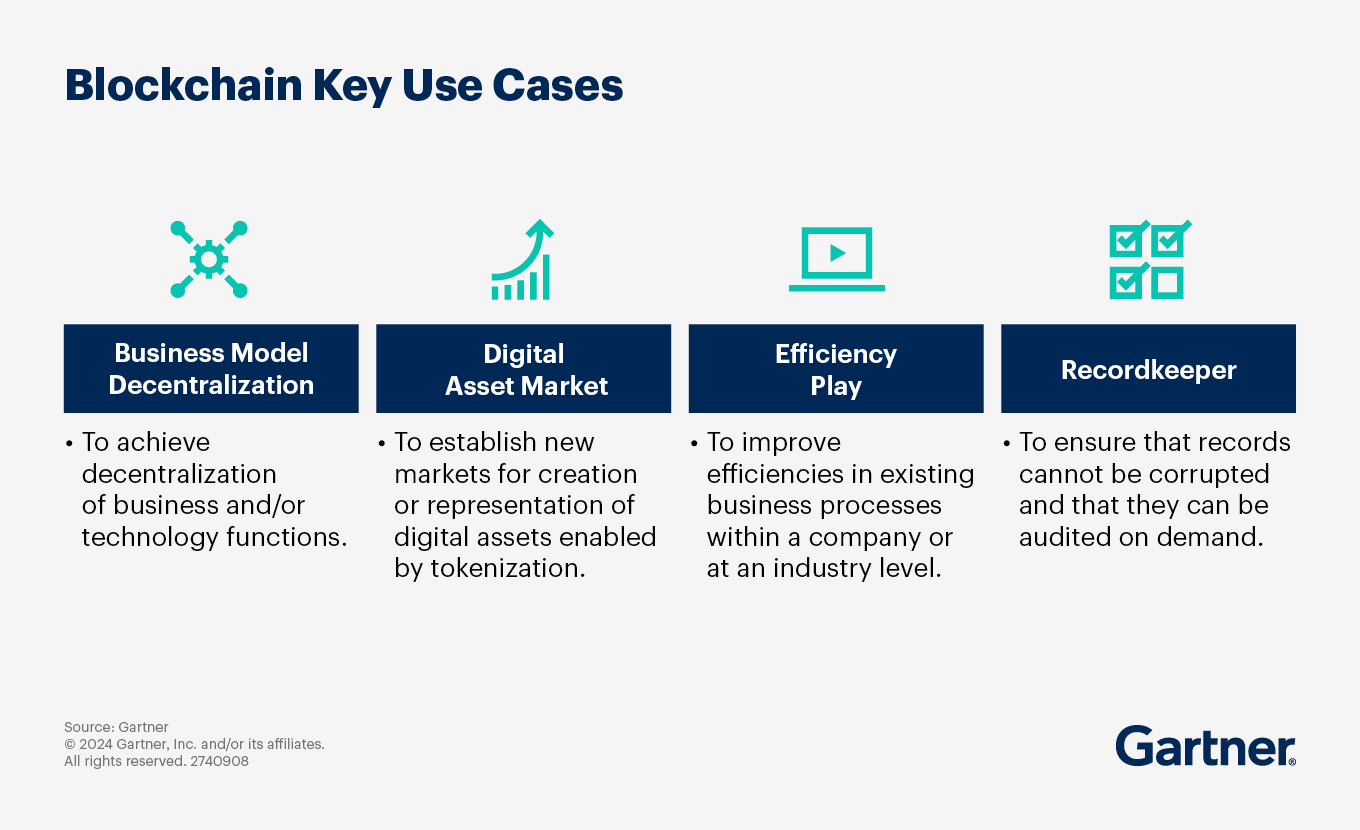 Blockchain Key Use Cases

Business Model Decentralization

• To achieve decentralization of business and/or technology functions.

Digital Asset Market

• To establish new markets for creation or representation of digital assets enabled by tokenization.

Efficiency Play

• To improve efficiencies in existing business processes within a company or at an industry level.

Recordkeeper

• To ensure that records cannot be corrupted and that they can be audited on demand.

Source: Gartner
© 2024 Gartner, Inc. and/or its affiliates. All rights reserved. 2740908

Gartner®